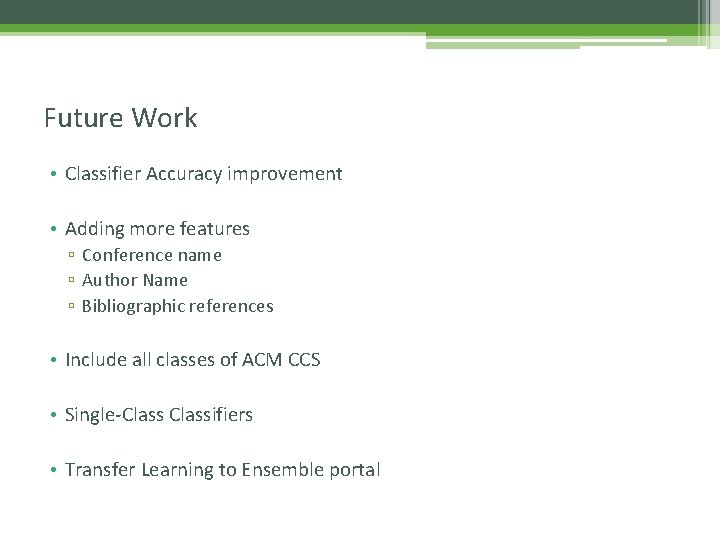 Future Work

• Classifier Accuracy improvement

• Adding more features
▫ Conference name
▫ Author Name
▫ Bibliographic references

• Include all classes of ACM CCS

• Single-Class Classifiers

• Transfer Learning to Ensemble portal